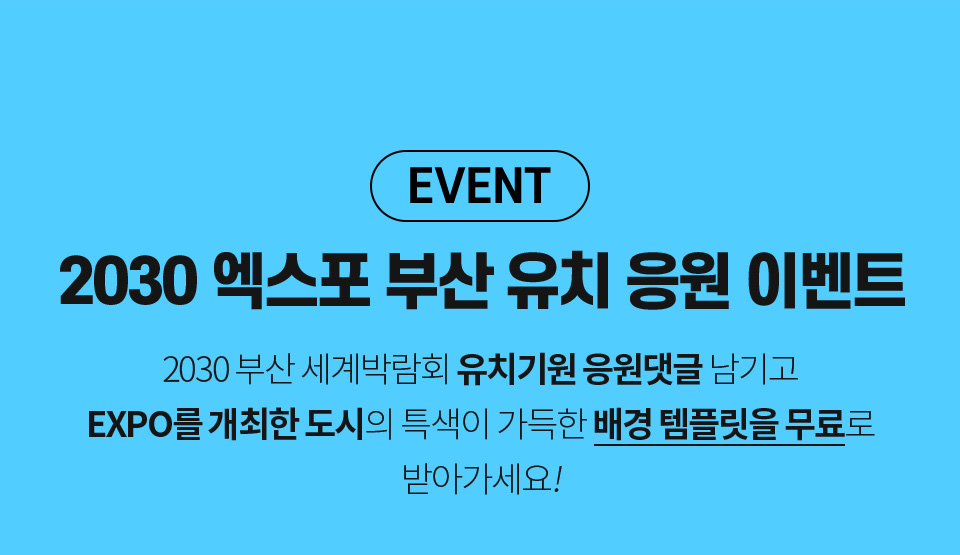 EVENT

2030 엑스포 부산 유치 응원 이벤트

2030 부산 세계박람회 유치기원 응원댓글 남기고 EXPO를 개최한 도시의 특색이 가득한 배경 템플릿을 무료로 받아가세요!